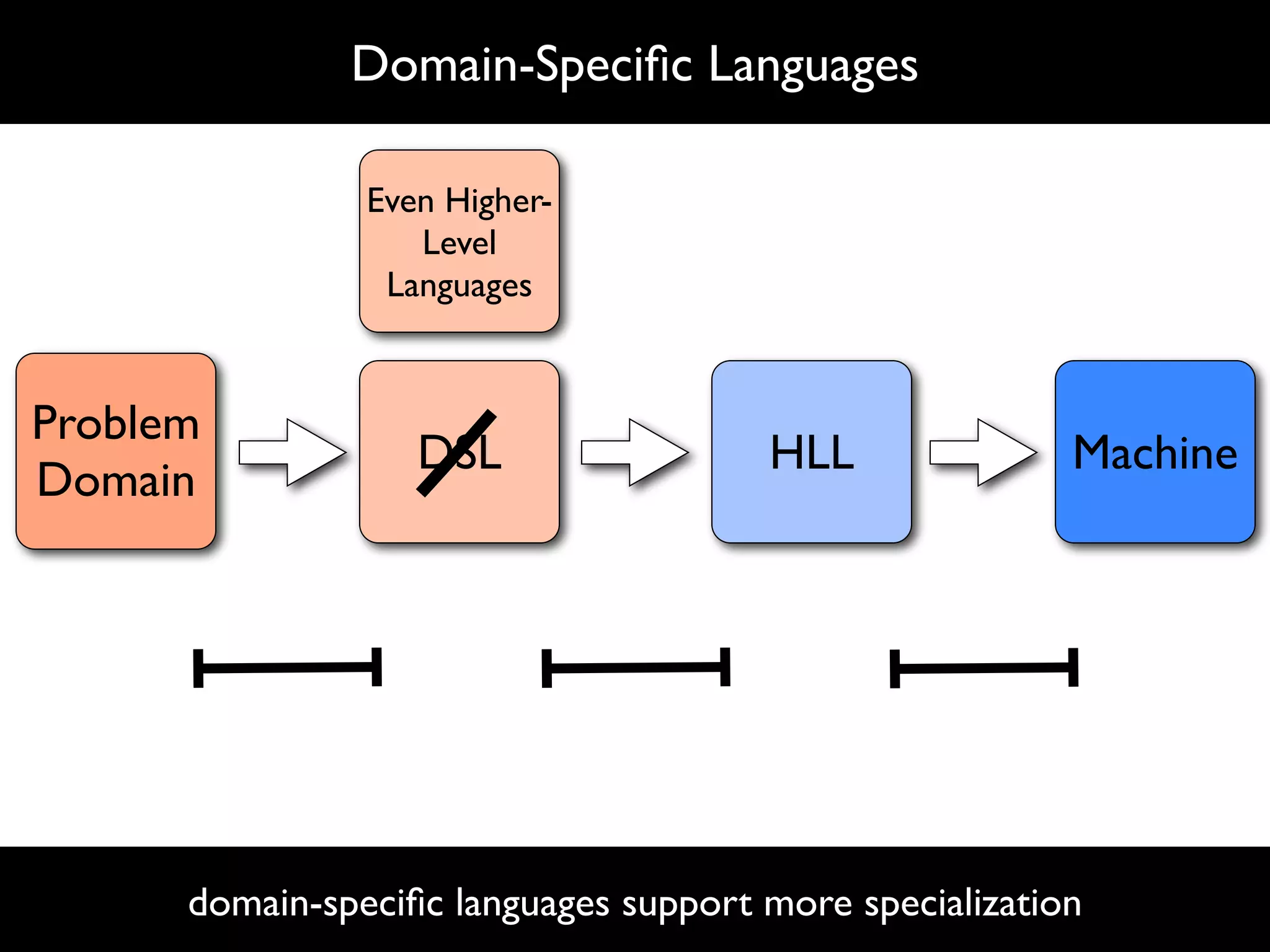 Domain-Specific Languages

Even Higher-Level Languages

Problem Domain

DSL

HLL

Machine

domain-specific languages support more specialization